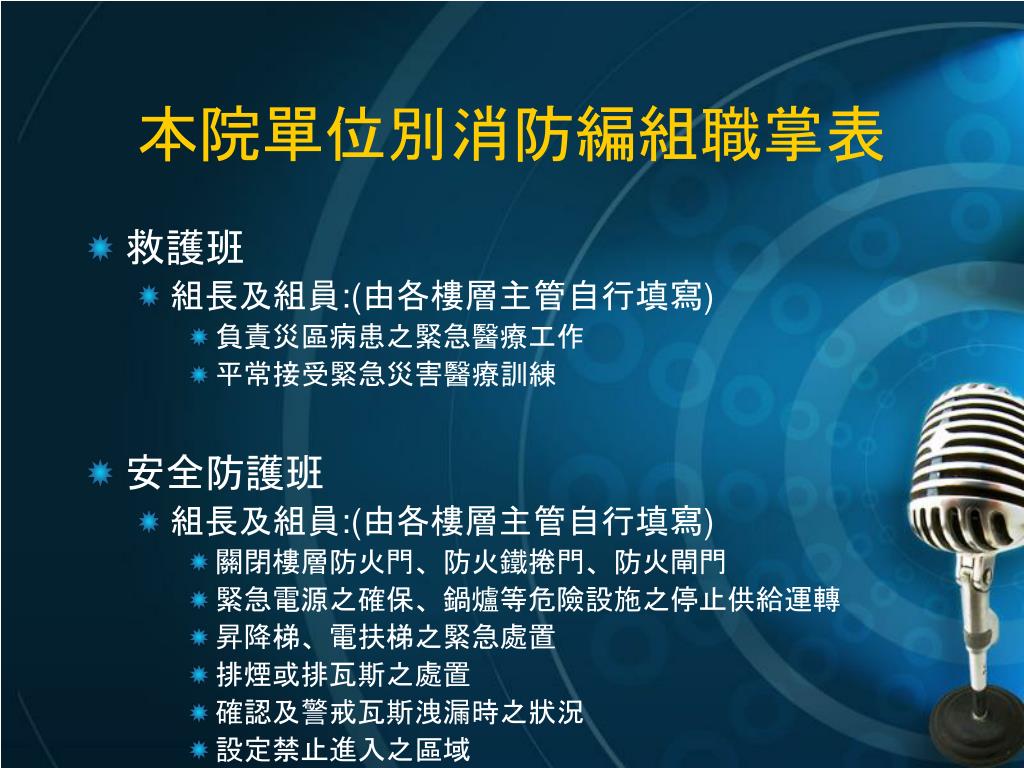 本院單位別消防編組職掌表

救護班

組長及組員:(由各樓層主管自行填寫)

負責災區病患之緊急醫療工作

平常接受緊急災害醫療訓練

安全防護班

組長及組員:(由各樓層主管自行填寫)

關閉樓層防火門、防火鐵捲門、防火閘門

緊急電源之確保、鍋爐等危險設施之停止供給運轉

昇降梯、電扶梯之緊急處置

排煙或排瓦斯之處置

確認及警戒瓦斯洩漏時之狀況

設定禁止進入之區域